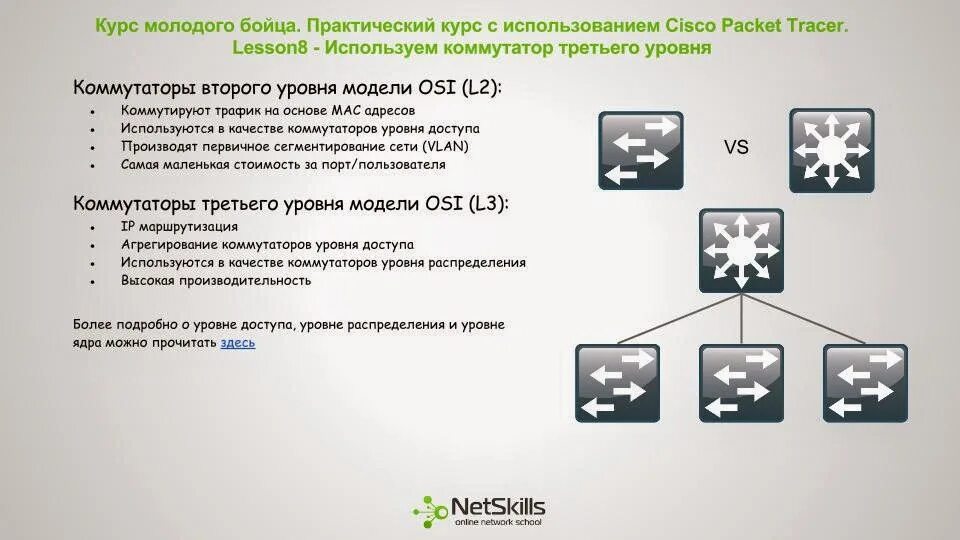 Курс молодого бойца. Практический курс с использованием Cisco Packet Tracer.
Lesson8 - Используем коммутатор третьего уровня

Коммутаторы второго уровня модели OSI (L2):
- Коммутируют трафик на основе MAC адресов
- Используются в качестве коммутаторов уровня доступа
- Производят первичное сегментирование сети (VLAN)
- Самая маленькая стоимость за порт/пользователя

Коммутаторы третьего уровня модели OSI (L3):
- IP маршрутизация
- Агрегирование коммутаторов уровня доступа
- Используются в качестве коммутаторов уровня распределения
- Высокая производительность

Более подробно о уровне доступа, уровне распределения и уровне ядра можно прочитать здесь

VS

NetSkills
online network school